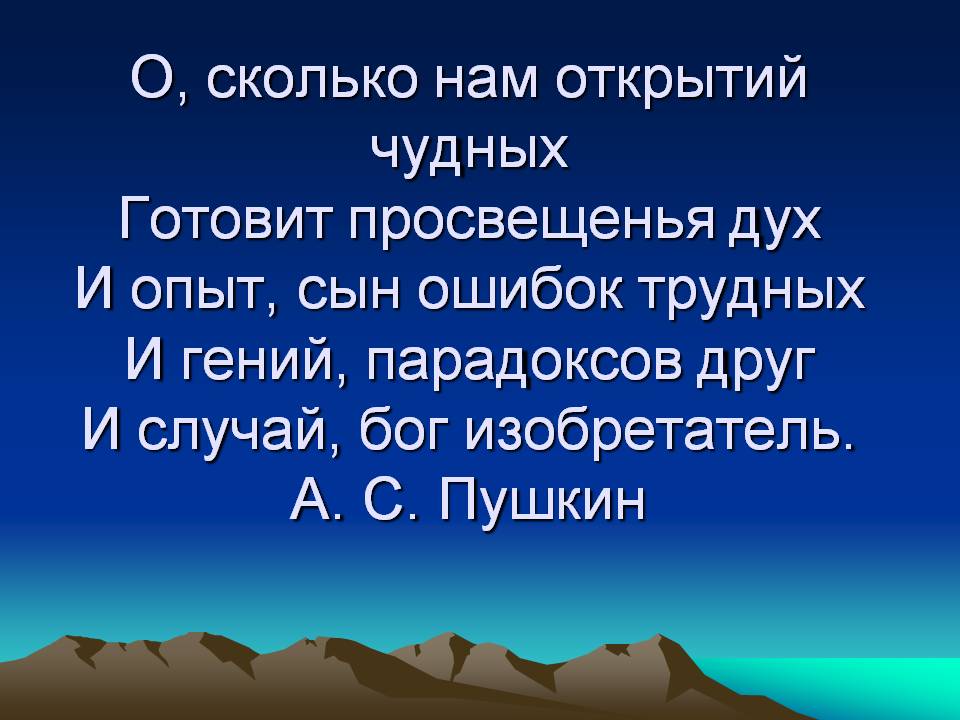 О, сколько нам открытий чудных
Готовит просвещенья дух
И опыт, сын ошибок трудных
И гений, парадоксов друг
И случай, бог изобретатель.
А. С. Пушкин